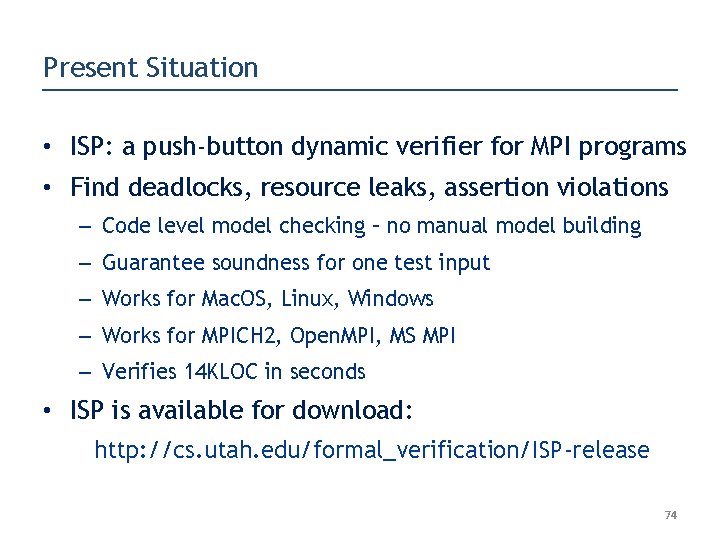 Present Situation

• ISP: a push-button dynamic verifier for MPI programs
• Find deadlocks, resource leaks, assertion violations
– Code level model checking – no manual model building
– Guarantee soundness for one test input
– Works for MacOS, Linux, Windows
– Works for MPICH2, OpenMPI, MS MPI
– Verifies 14KLOC in seconds
• ISP is available for download:
http://cs.utah.edu/formal_verification/ISP-release

74